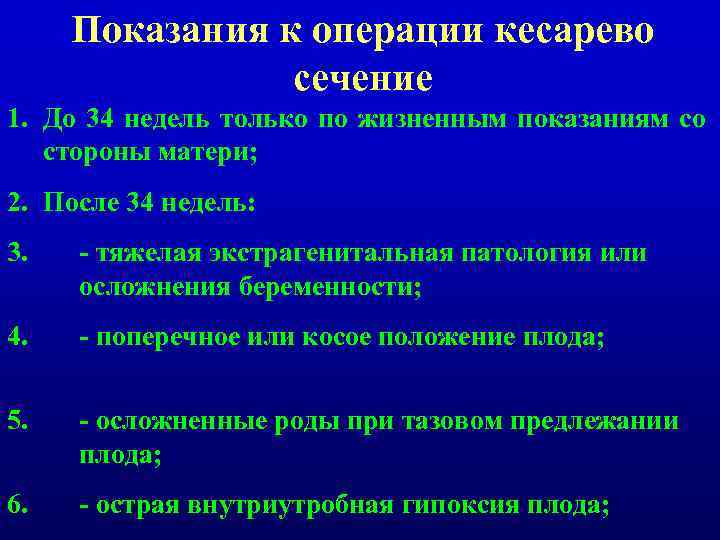 Показания к операции кесарево сечение

1. До 34 недель только по жизненным показаниям со стороны матери;

2. После 34 недель:

3. - тяжелая экстрагенитальная патология или осложнения беременности;

4. - поперечное или косое положение плода;

5. - осложненные роды при тазовом предлежании плода;

6. - острая внутриутробная гипоксия плода;